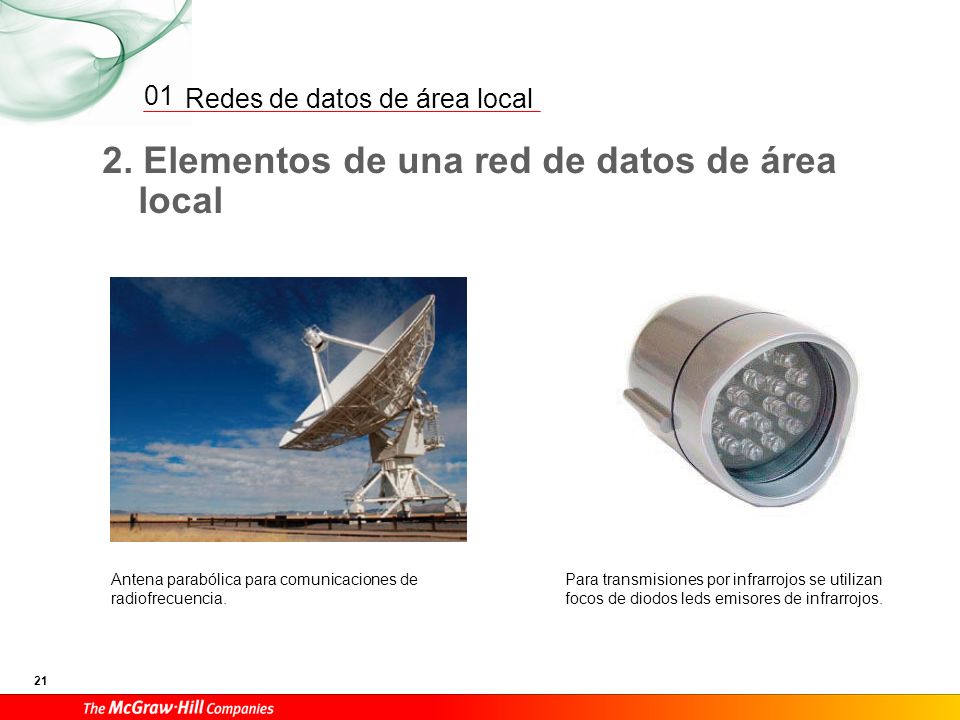 01 Redes de datos de área local

2. Elementos de una red de datos de área local

Antena parabólica para comunicaciones de radiofrecuencia.

Para transmisiones por infrarrojos se utilizan focos de diodos leds emisores de infrarrojos.

21

The McGraw·Hill Companies